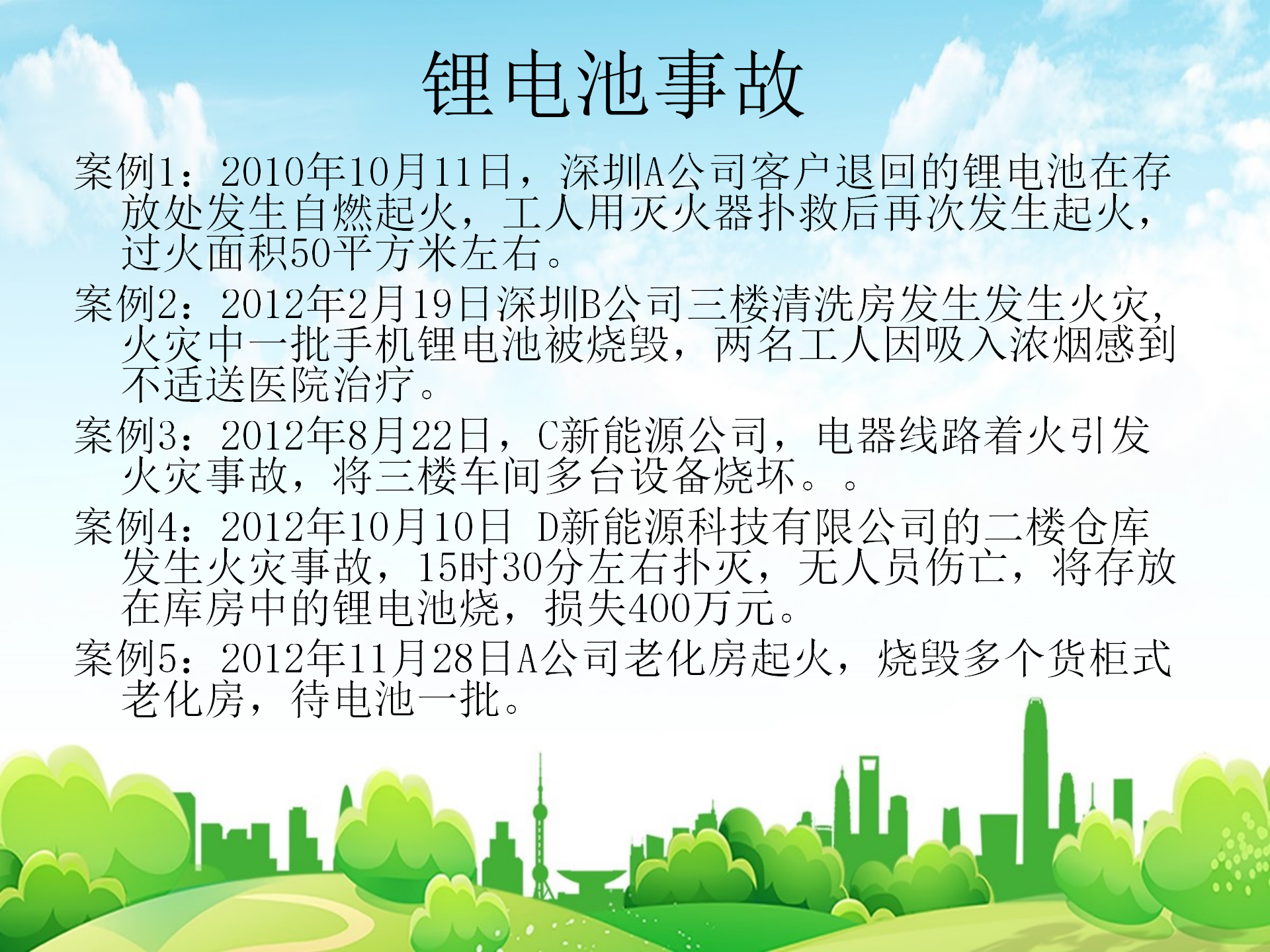 锂电池事故

案例1：2010年10月11日，深圳A公司客户退回的锂电池在存放处发生自燃起火，工人用灭火器扑救后再次发生起火，过火面积50平方米左右。

案例2：2012年2月19日深圳B公司三楼清洗房发生发生火灾，火灾中一批手机锂电池被烧毁，两名工人因吸入浓烟感到不适送医院治疗。

案例3：2012年8月22日，C新能源公司，电器线路着火引发火灾事故，将三楼车间多台设备烧坏。。

案例4：2012年10月10日 D新能源科技有限公司的二楼仓库发生火灾事故，15时30分左右扑灭，无人员伤亡，将存放在库房中的锂电池烧，损失400万元。

案例5：2012年11月28日A公司老化房起火，烧毁多个货柜式老化房，待电池一批。